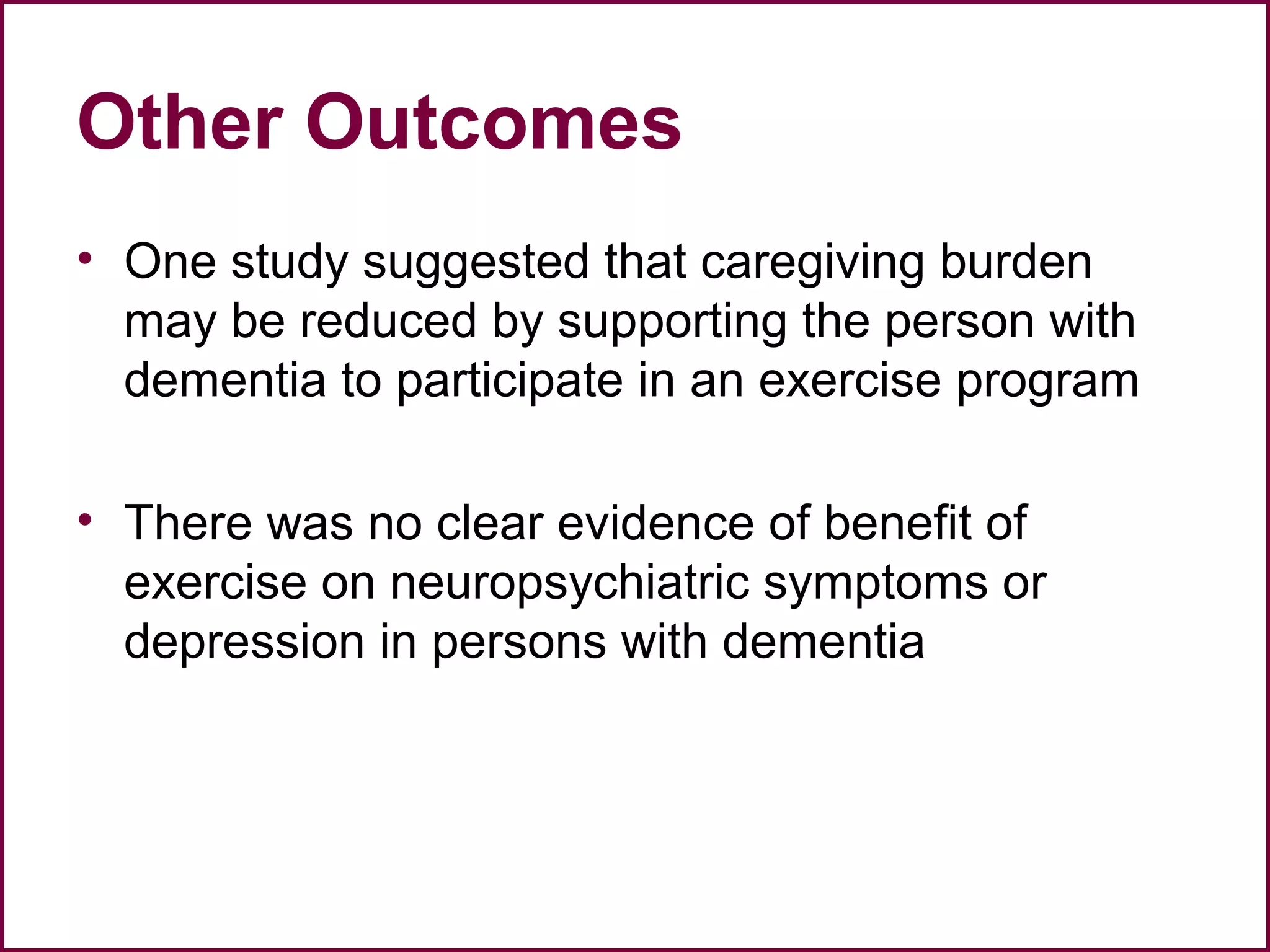 Other Outcomes

• One study suggested that caregiving burden may be reduced by supporting the person with dementia to participate in an exercise program

• There was no clear evidence of benefit of exercise on neuropsychiatric symptoms or depression in persons with dementia